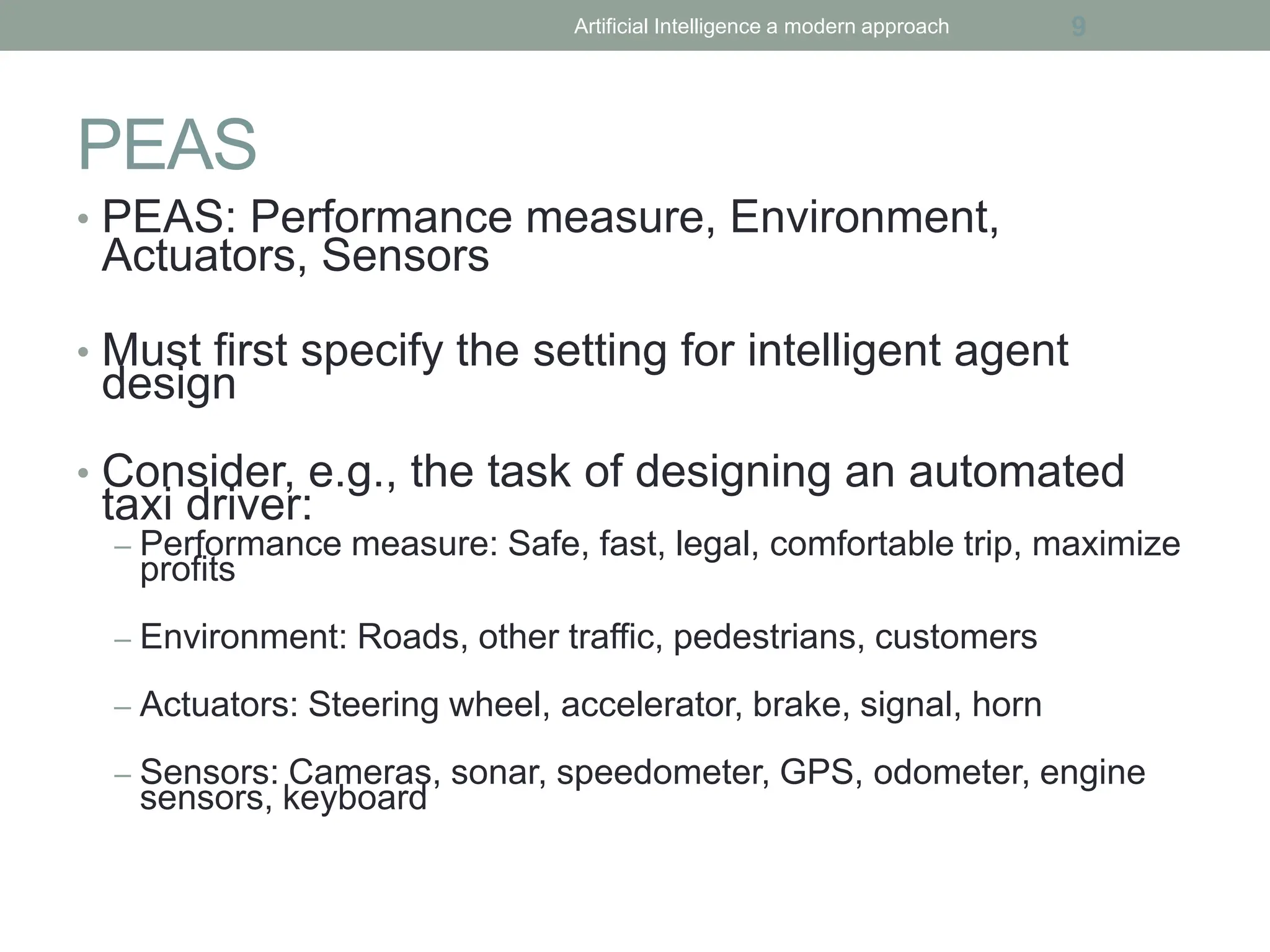 Artificial Intelligence a modern approach 9

PEAS

• PEAS: Performance measure, Environment, Actuators, Sensors

• Must first specify the setting for intelligent agent design

• Consider, e.g., the task of designing an automated taxi driver:

– Performance measure: Safe, fast, legal, comfortable trip, maximize profits

– Environment: Roads, other traffic, pedestrians, customers

– Actuators: Steering wheel, accelerator, brake, signal, horn

– Sensors: Cameras, sonar, speedometer, GPS, odometer, engine sensors, keyboard